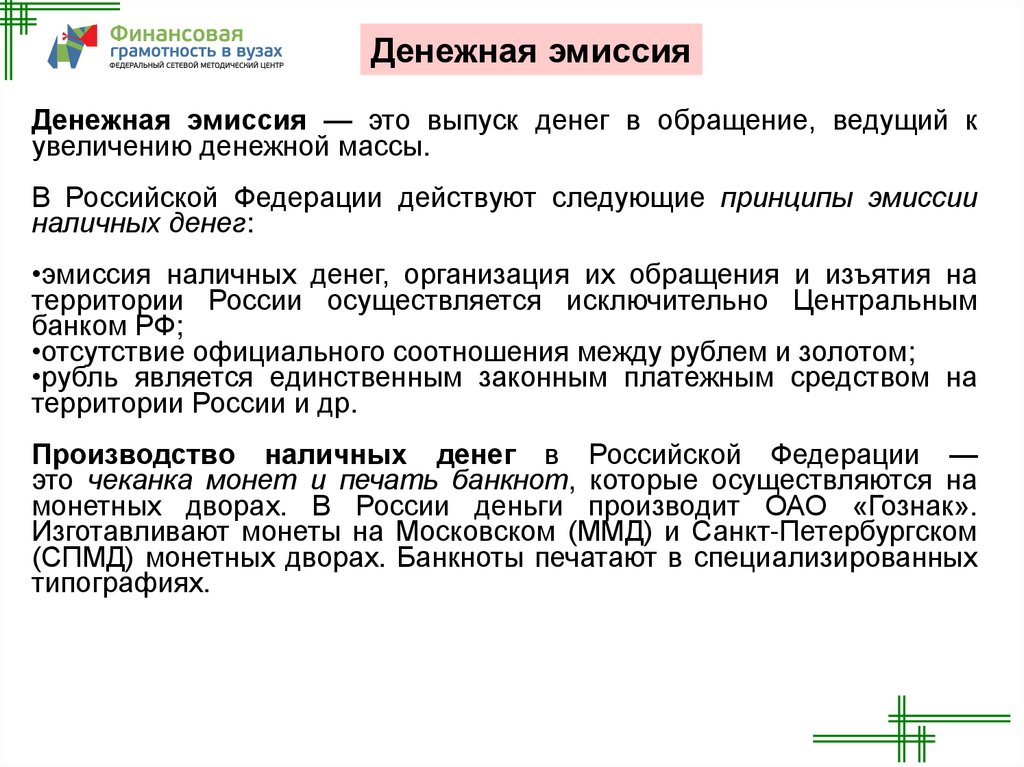 Финансовая грамотность в вузах
ФЕДЕРАЛЬНЫЙ СЕТЕВОЙ МЕТОДИЧЕСКИЙ ЦЕНТР

Денежная эмиссия

Денежная эмиссия — это выпуск денег в обращение, ведущий к увеличению денежной массы.

В Российской Федерации действуют следующие принципы эмиссии наличных денег:

•эмиссия наличных денег, организация их обращения и изъятия на территории России осуществляется исключительно Центральным банком РФ;
•отсутствие официального соотношения между рублем и золотом;
•рубль является единственным законным платежным средством на территории России и др.

Производство наличных денег в Российской Федерации — это чеканка монет и печать банкнот, которые осуществляются на монетных дворах. В России деньги производит ОАО «Гознак». Изготавливают монеты на Московском (ММД) и Санкт-Петербургском (СПМД) монетных дворах. Банкноты печатают в специализированных типографиях.